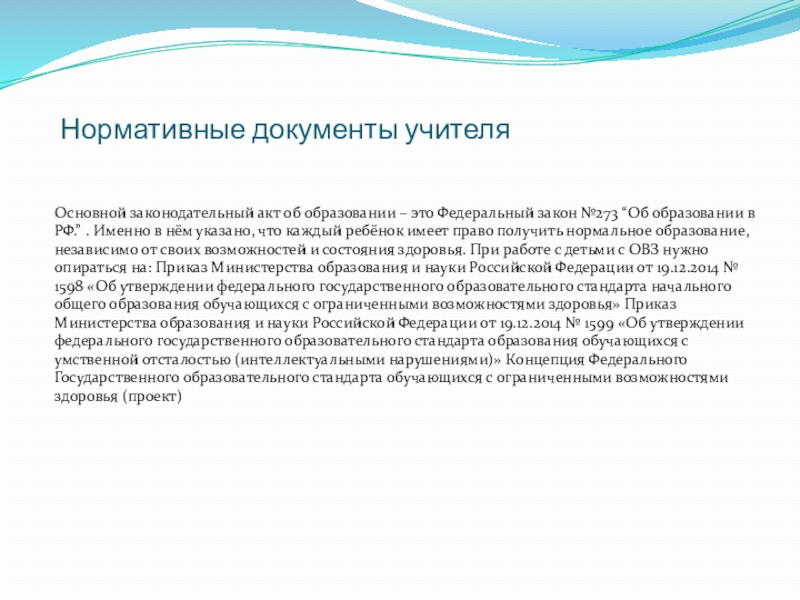 Нормативные документы учителя

Основной законодательный акт об образовании – это Федеральный закон №273 “Об образовании в РФ.” . Именно в нём указано, что каждый ребёнок имеет право получить нормальное образование, независимо от своих возможностей и состояния здоровья. При работе с детьми с ОВЗ нужно опираться на: Приказ Министерства образования и науки Российской Федерации от 19.12.2014 № 1598 «Об утверждении федерального государственного образовательного стандарта начального общего образования обучающихся с ограниченными возможностями здоровья» Приказ Министерства образования и науки Российской Федерации от 19.12.2014 № 1599 «Об утверждении федерального государственного образовательного стандарта образования обучающихся с умственной отсталостью (интеллектуальными нарушениями)» Концепция Федерального Государственного образовательного стандарта обучающихся с ограниченными возможностями здоровья (проект)